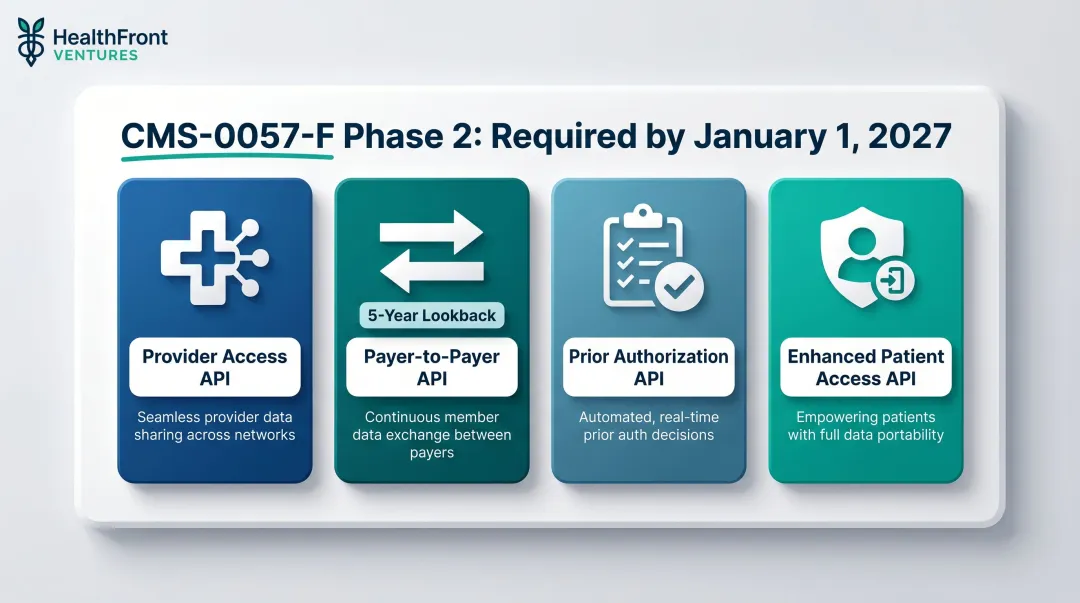 HealthFront
VENTURES

CMS-0057-F Phase 2: Required by January 1, 2027

Provider Access API

Seamless provider data sharing across networks

5-Year Lookback

Payer-to-Payer API

Continuous member data exchange between payers

Prior Authorization API

Automated, real-time prior auth decisions

Enhanced Patient Access API

Empowering patients with full data portability